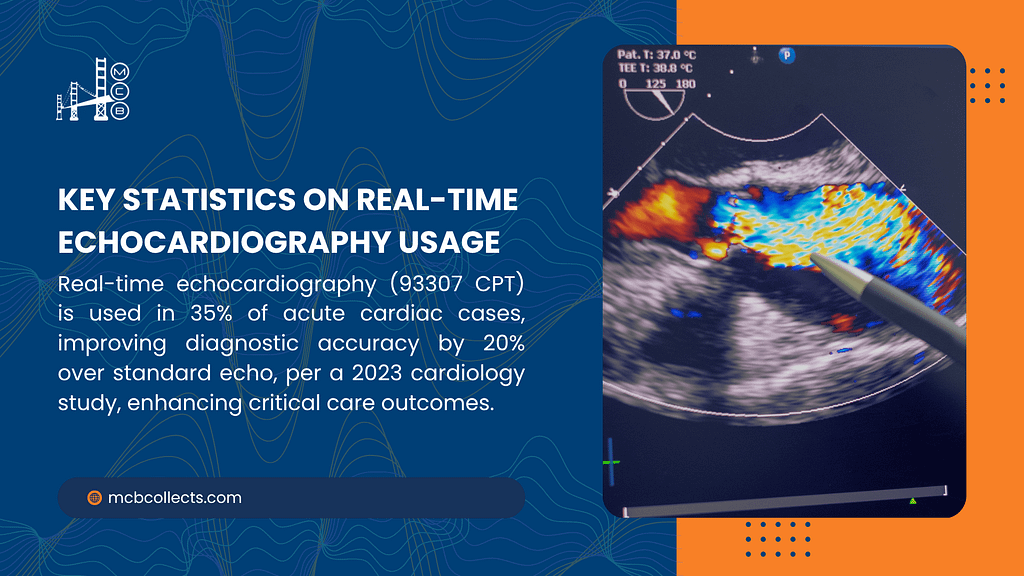 M
C
B

KEY STATISTICS ON REAL-TIME ECHOCARDIOGRAPHY USAGE

Real-time echocardiography (93307 CPT) is used in 35% of acute cardiac cases, improving diagnostic accuracy by 20% over standard echo, per a 2023 cardiology study, enhancing critical care outcomes.

mcbcollects.com

Pat. T: 37.0 °C
TEE T: 38.8 °C
0 125 180
P